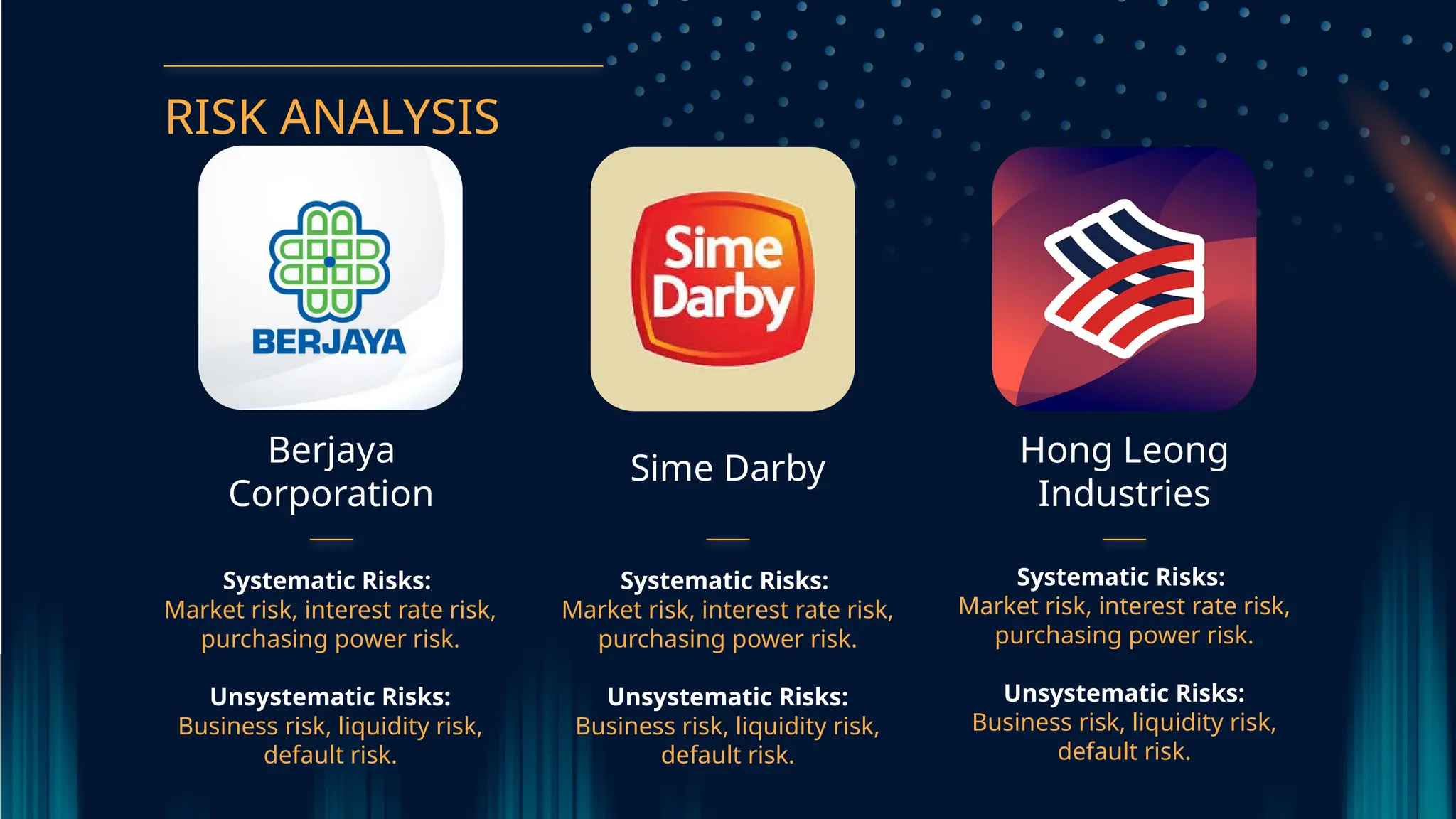 RISK ANALYSIS

BERJAYA

Berjaya Corporation

Systematic Risks:
Market risk, interest rate risk, purchasing power risk.

Unsystematic Risks:
Business risk, liquidity risk, default risk.

Sime Darby

Sime Darby

Systematic Risks:
Market risk, interest rate risk, purchasing power risk.

Unsystematic Risks:
Business risk, liquidity risk, default risk.

Hong Leong Industries

Systematic Risks:
Market risk, interest rate risk, purchasing power risk.

Unsystematic Risks:
Business risk, liquidity risk, default risk.